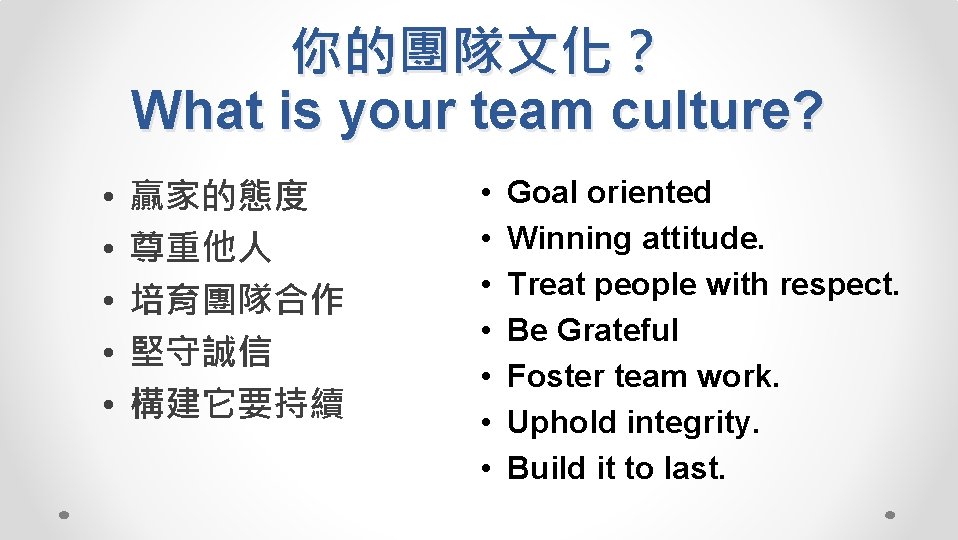 你的團隊文化？
What is your team culture?

• 贏家的態度
• 尊重他人
• 培育團隊合作
• 堅守誠信
• 構建它要持續

• Goal oriented
• Winning attitude.
• Treat people with respect.
• Be Grateful
• Foster team work.
• Uphold integrity.
• Build it to last.